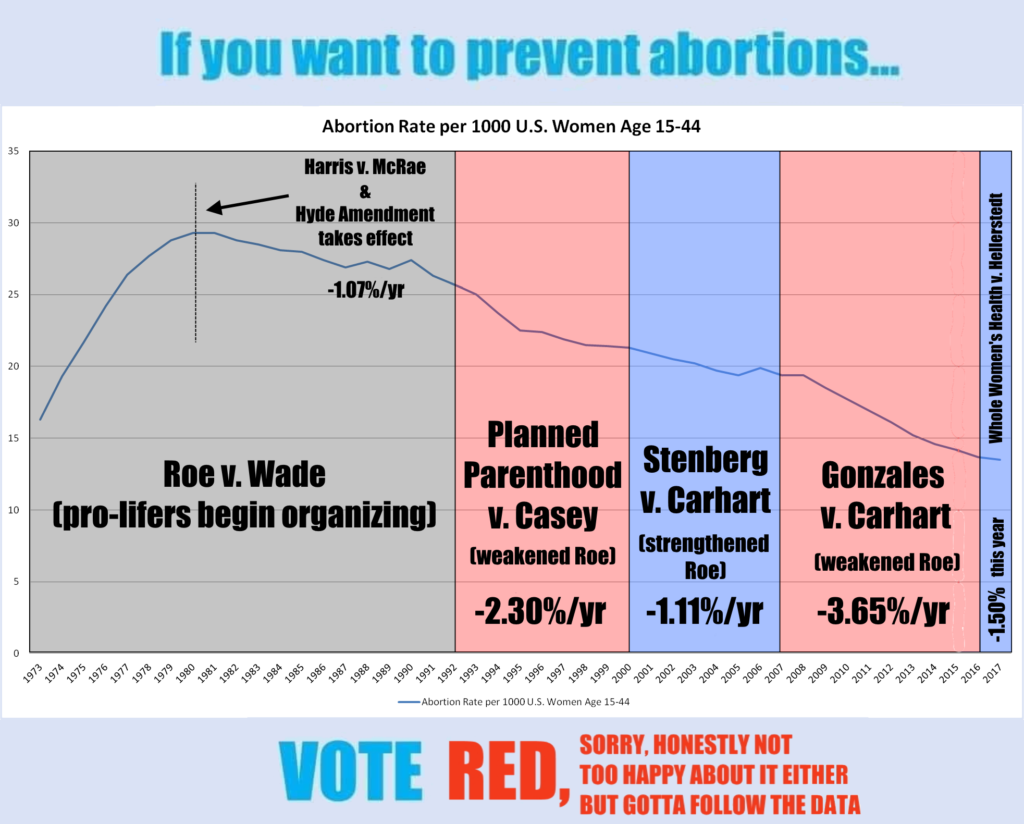 If you want to prevent abortions...

Abortion Rate per 1000 U.S. Women Age 15-44

35
30
25
20
15
10
5
0

Harris v. McRae & Hyde Amendment takes effect

-1.07%/yr

Roe v. Wade (pro-lifers begin organizing)

Planned Parenthood v. Casey (weakened Roe)

-2.30%/yr

Stenberg v. Carhart (strengthened Roe)

-1.11%/yr

Gonzales v. Carhart (weakened Roe)

-3.65%/yr

Whole Women's Health v. Hellerstedt

-1.50% this year

1973 1974 1975 1976 1977 1978 1979 1980 1981 1982 1983 1984 1985 1986 1987 1988 1989 1990 1991 1992 1993 1994 1995 1996 1997 1998 1999 2000 2001 2002 2003 2004 2005 2006 2007 2008 2009 2010 2011 2012 2013 2014 2015 2016 2017

Abortion Rate per 1000 U.S. Women Age 15-44

VOTE RED, SORRY, HONESTLY NOT TOO HAPPY ABOUT IT EITHER BUT GOTTA FOLLOW THE DATA